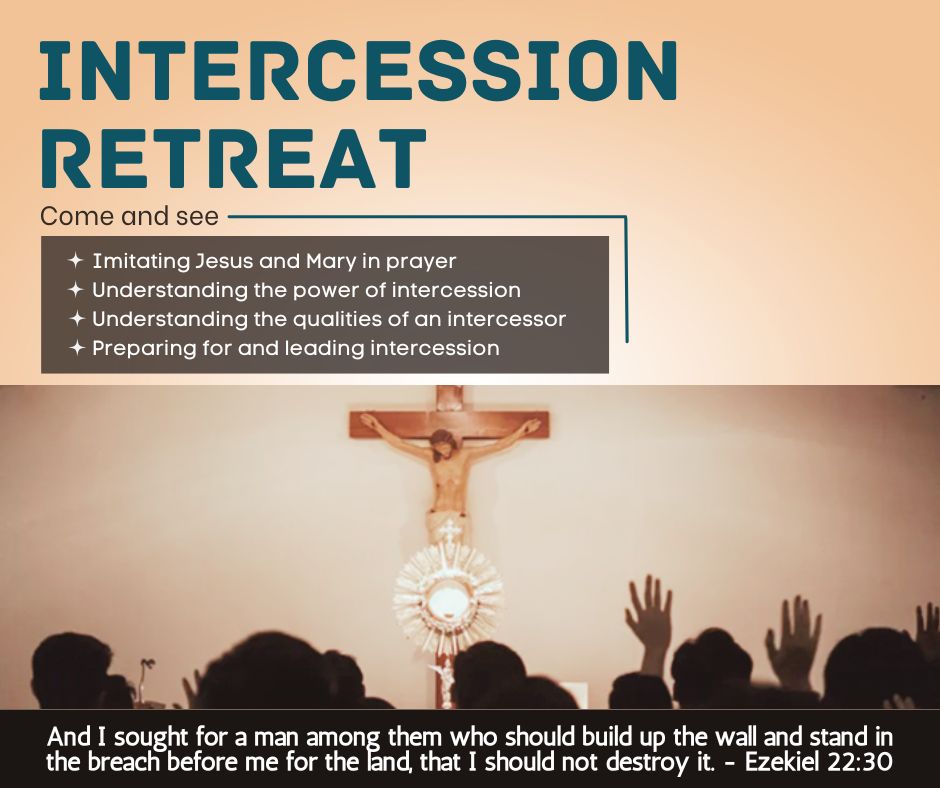 INTERCESSION RETREAT

Come and see

✦ Imitating Jesus and Mary in prayer
✦ Understanding the power of intercession
✦ Understanding the qualities of an intercessor
✦ Preparing for and leading intercession

And I sought for a man among them who should build up the wall and stand in the breach before me for the land, that I should not destroy it. - Ezekiel 22:30